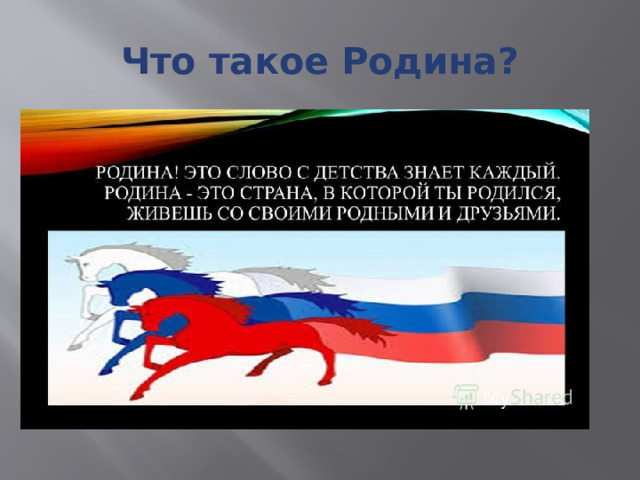 Что такое Родина?

РОДИНА! ЭТО СЛОВО С ДЕТСТВА ЗНАЕТ КАЖДЫЙ. РОДИНА - ЭТО СТРАНА, В КОТОРОЙ ТЫ РОДИЛСЯ, ЖИВЕШЬ СО СВОИМИ РОДНЫМИ И ДРУЗЬЯМИ.

MyShared